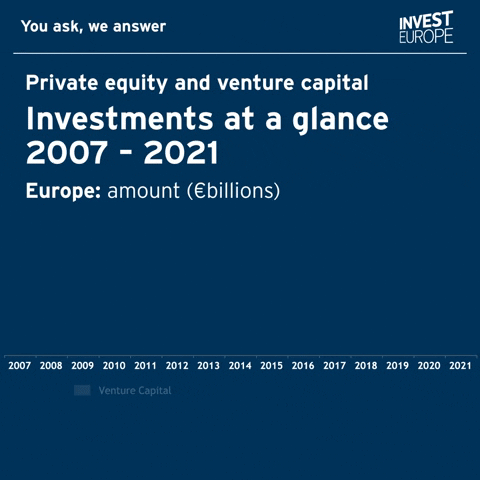 You ask, we answer

INVEST EUROPE

Private equity and venture capital

Investments at a glance 2007 - 2021

Europe: amount (€billions)

2007 2008 2009 2010 2011 2012 2013 2014 2015 2016 2017 2018 2019 2020 2021

Venture Capital